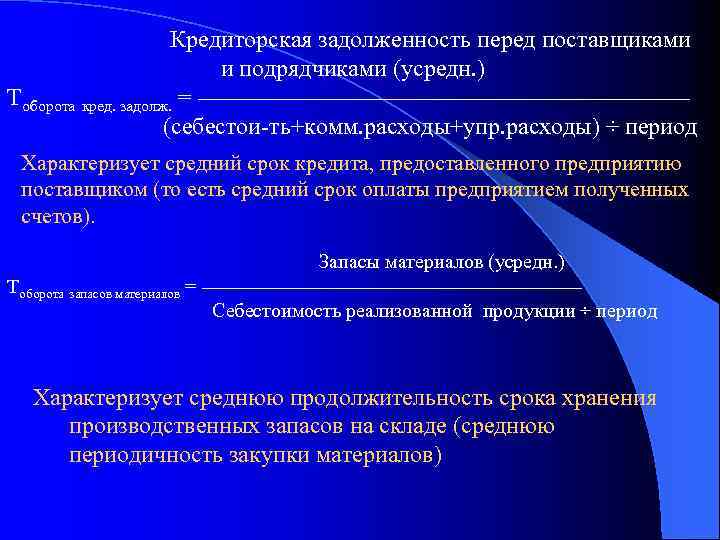 $T_{\text{оборота кред. задолж.}} = \frac{\text{Кредиторская задолженность перед поставщиками и подрядчиками (усредн.)}}{\text{(себестои-ть+комм.расходы+упр.расходы)} \div \text{период}}$

Характеризует средний срок кредита, предоставленного предприятию поставщиком (то есть средний срок оплаты предприятием полученных счетов).

$T_{\text{оборота запасов материалов}} = \frac{\text{Запасы материалов (усредн.)}}{\text{Себестоимость реализованной продукции} \div \text{период}}$

Характеризует среднюю продолжительность срока хранения производственных запасов на складе (среднюю периодичность закупки материалов)